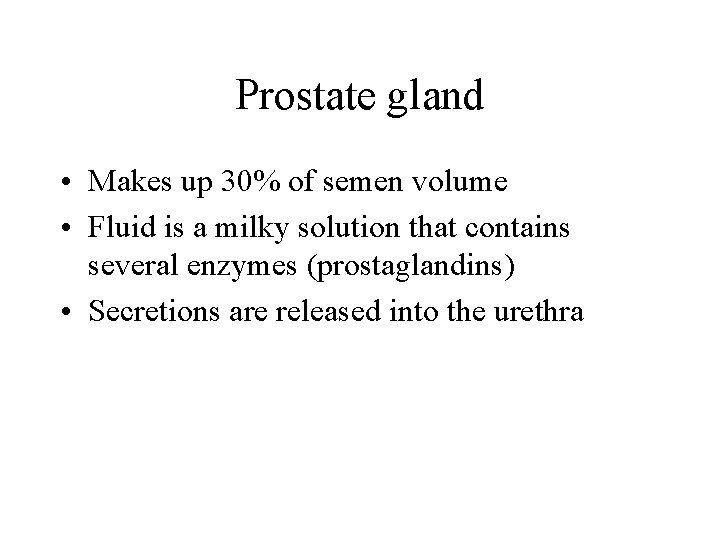 Prostate gland

• Makes up 30% of semen volume
• Fluid is a milky solution that contains several enzymes (prostaglandins)
• Secretions are released into the urethra